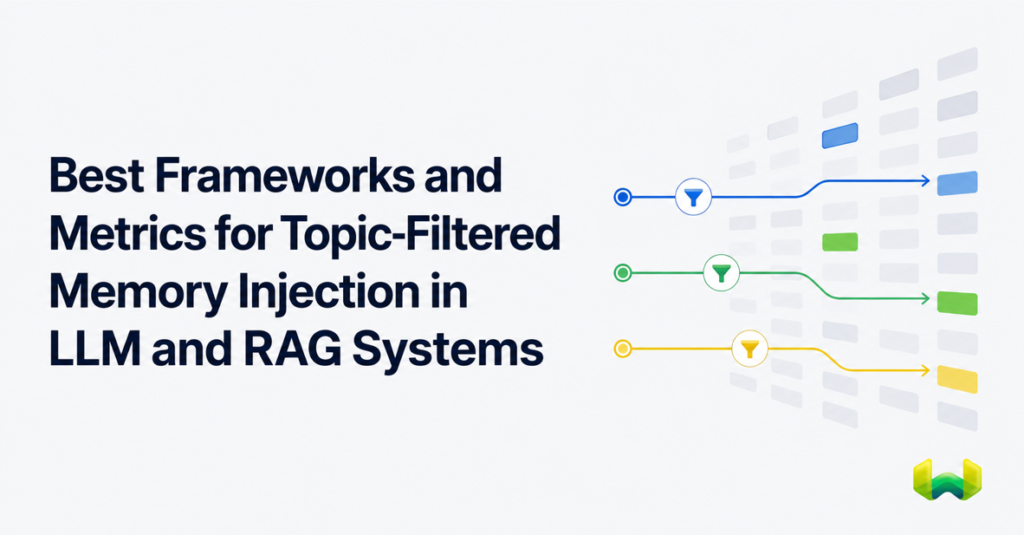 Best Frameworks and Metrics for Topic-Filtered Memory Injection in LLM and RAG Systems